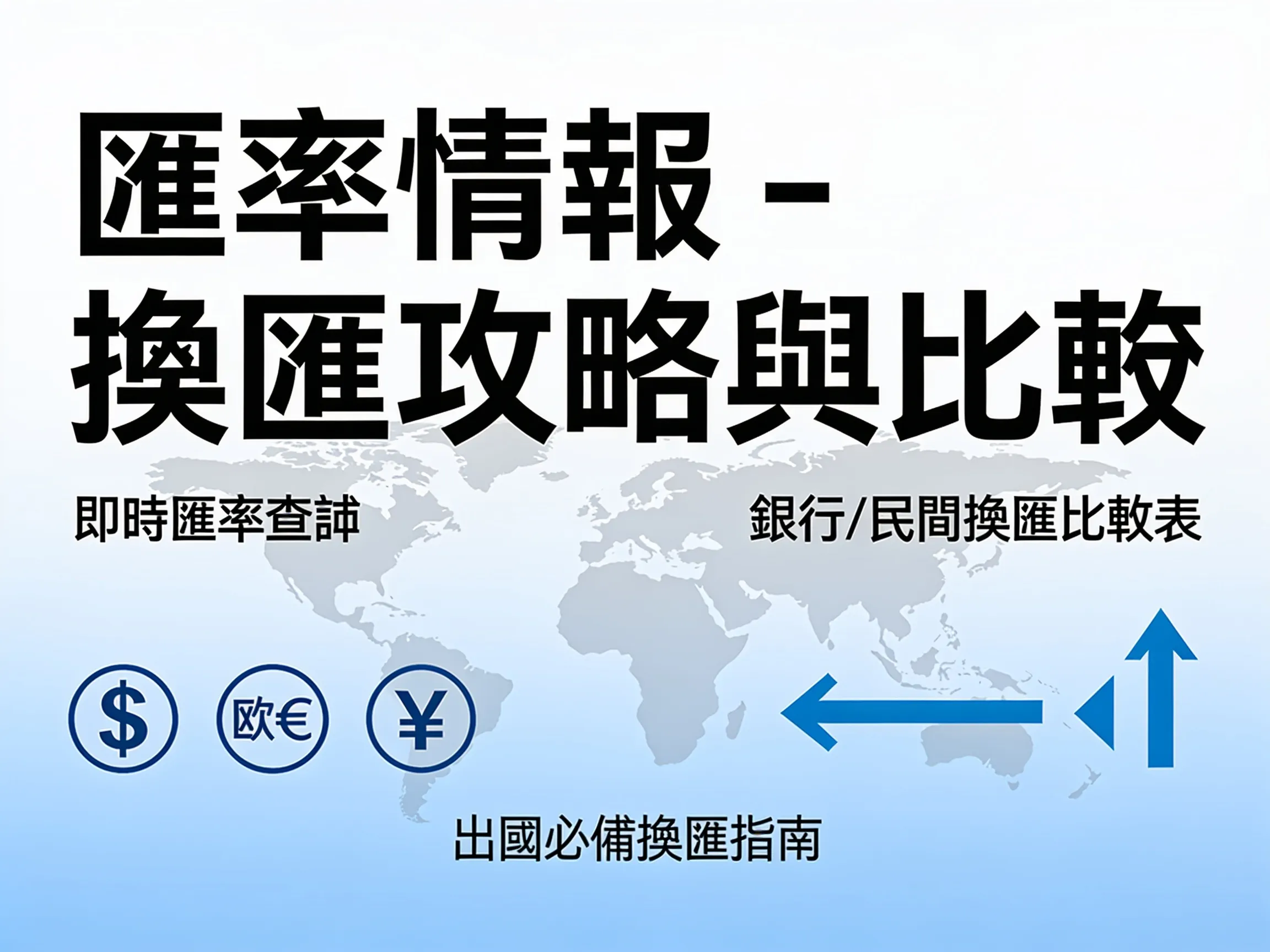 匯率情報 –
換匯攻略與比較

即時匯率查詢

銀行/民間換匯比較表

$

欧€

¥

出國必備換匯指南